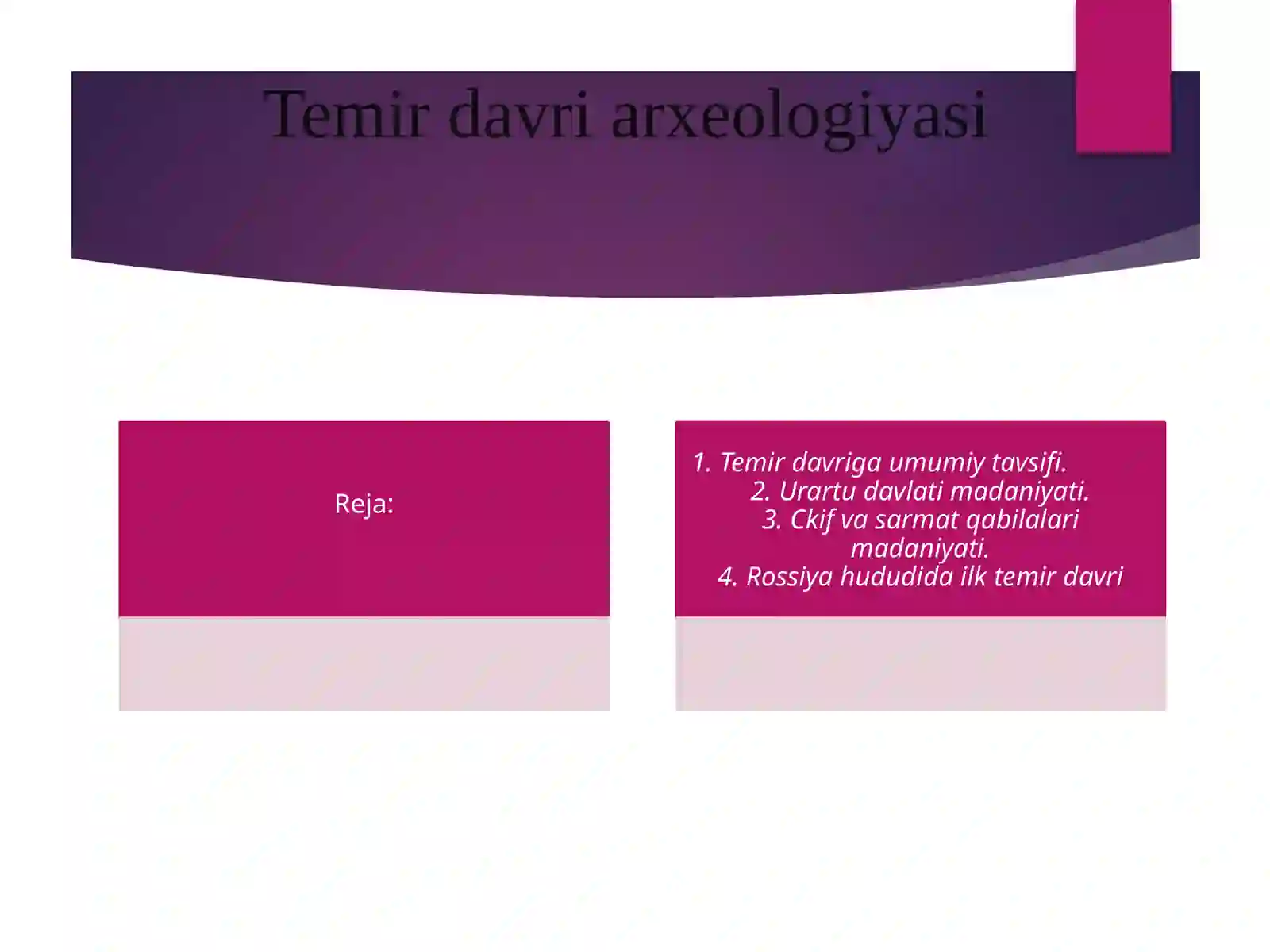 Temir davri arxeologiyasi

Reja:

1. Temir davriga umumiy tavsifi.
2. Urartu davlati madaniyati.
3. Ckif va sarmat qabilalari madaniyati.
4. Rossiya hududida ilk temir davri